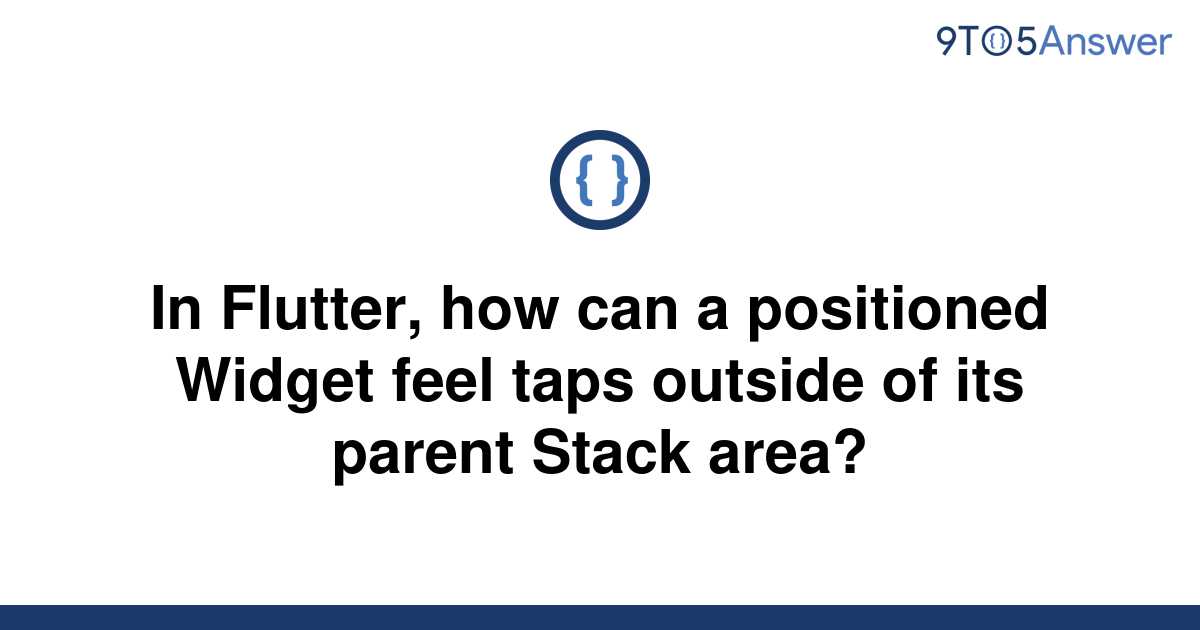 9TO5Answer

{ }

In Flutter, how can a positioned Widget feel taps outside of its parent Stack area?